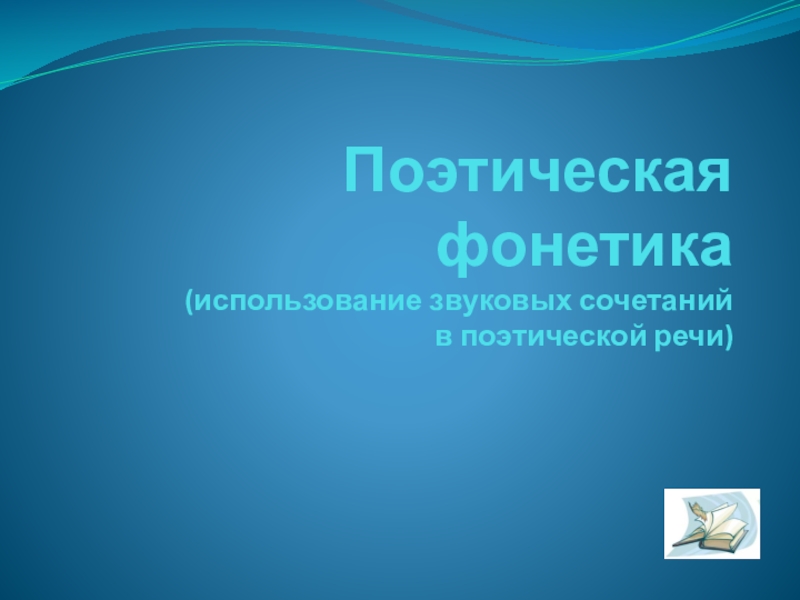 Поэтическая фонетика
(использование звуковых сочетаний в поэтической речи)